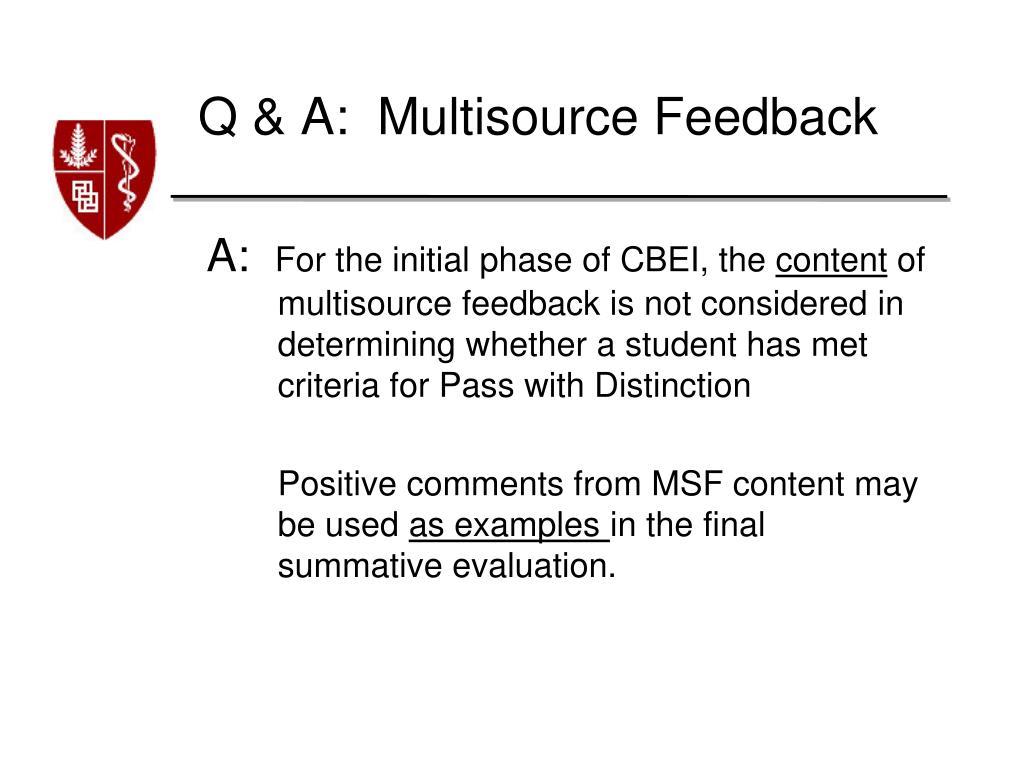 Q & A: Multisource Feedback

A: For the initial phase of CBEI, the content of multisource feedback is not considered in determining whether a student has met criteria for Pass with Distinction

Positive comments from MSF content may be used as examples in the final summative evaluation.